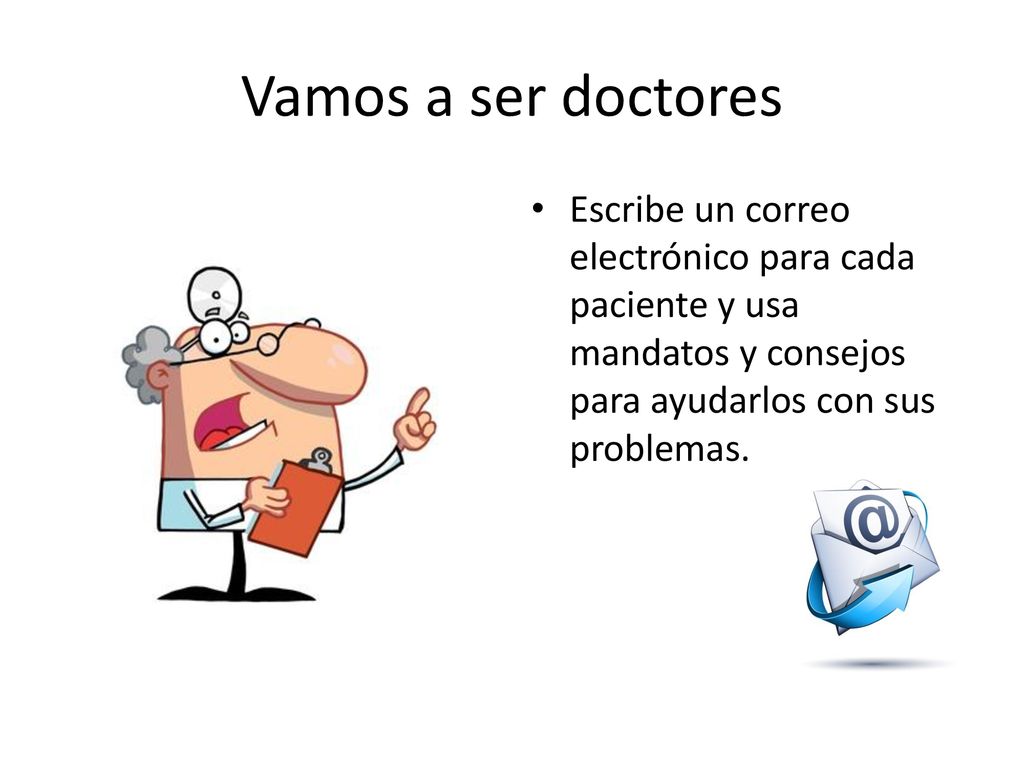 Vamos a ser doctores

• Escribe un correo electrónico para cada paciente y usa mandatos y consejos para ayudarlos con sus problemas.

@